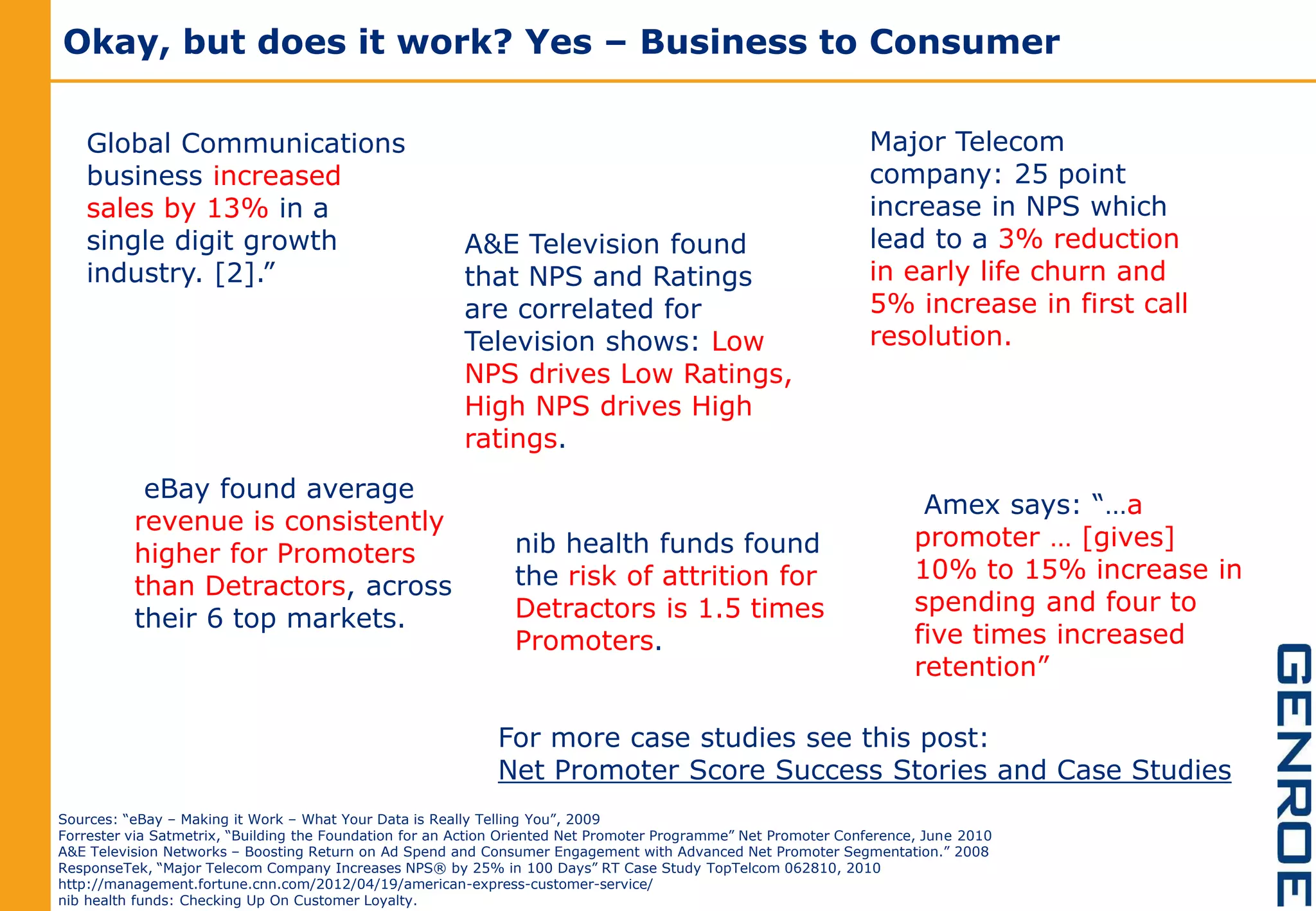 Okay, but does it work? Yes – Business to Consumer

Global Communications business increased sales by 13% in a single digit growth industry. [2].”

A&E Television found that NPS and Ratings are correlated for Television shows: Low NPS drives Low Ratings, High NPS drives High ratings.

Major Telecom company: 25 point increase in NPS which lead to a 3% reduction in early life churn and 5% increase in first call resolution.

eBay found average revenue is consistently higher for Promoters than Detractors, across their 6 top markets.

nib health funds found the risk of attrition for Detractors is 1.5 times Promoters.

Amex says: “…a promoter … [gives] 10% to 15% increase in spending and four to five times increased retention”

For more case studies see this post:
Net Promoter Score Success Stories and Case Studies

Sources: “eBay – Making it Work – What Your Data is Really Telling You”, 2009
Forrester via Satmetrix, “Building the Foundation for an Action Oriented Net Promoter Programme” Net Promoter Conference, June 2010
A&E Television Networks – Boosting Return on Ad Spend and Consumer Engagement with Advanced Net Promoter Segmentation.” 2008
ResponseTek, “Major Telecom Company Increases NPS® by 25% in 100 Days” RT Case Study TopTelcom 062810, 2010
http://management.fortune.cnn.com/2012/04/19/american-express-customer-service/
nib health funds: Checking Up On Customer Loyalty.

GENROE